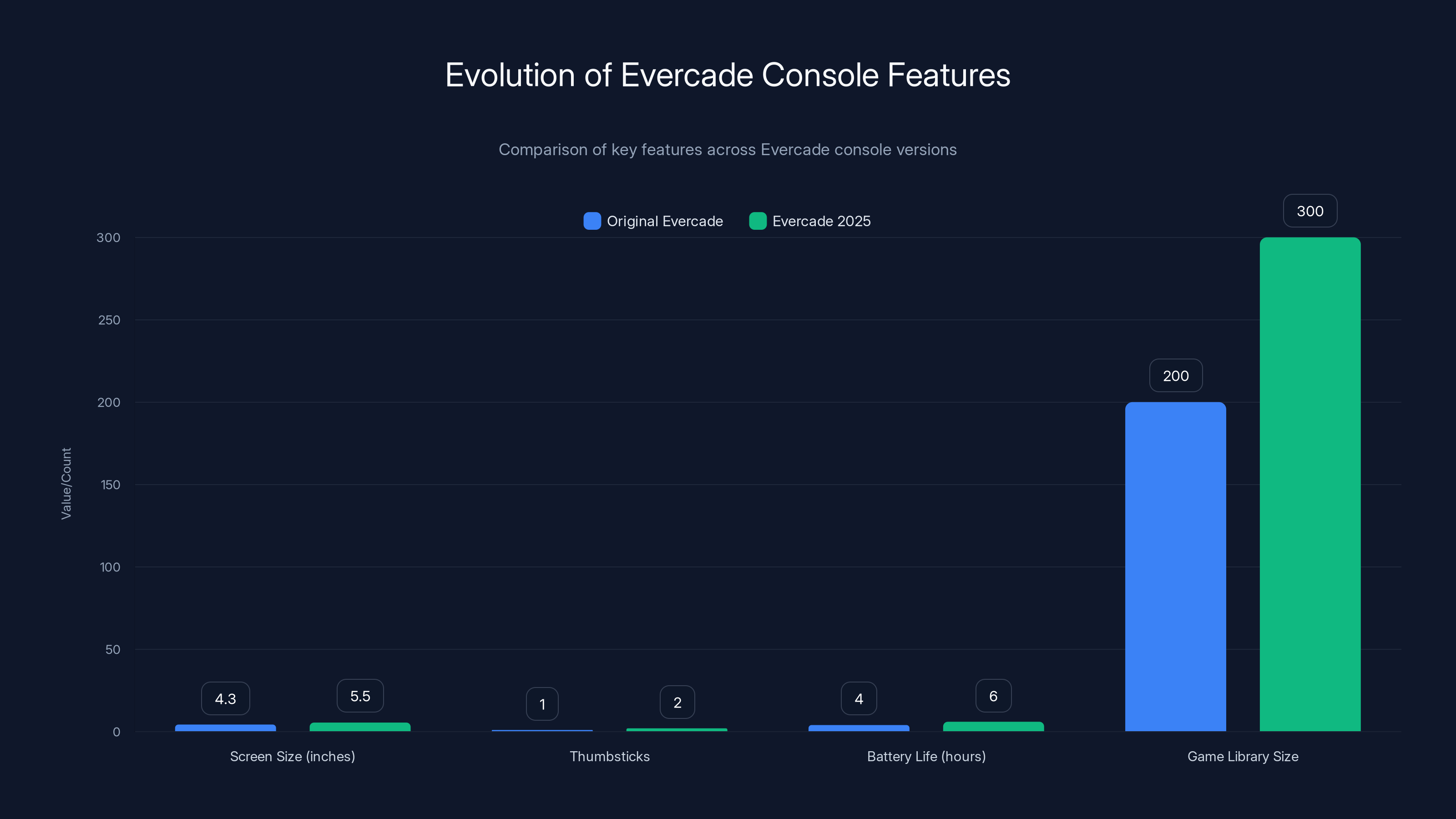 Evolution of Evercade Console Features

Comparison of key features across Evercade console versions

Original Evercade
Evercade 2025

Value/Count

300
250
200
150
100
50
0

4.3
5.5
1
2
4
6
200
300

Screen Size (inches)
Thumbsticks
Battery Life (hours)
Game Library Size